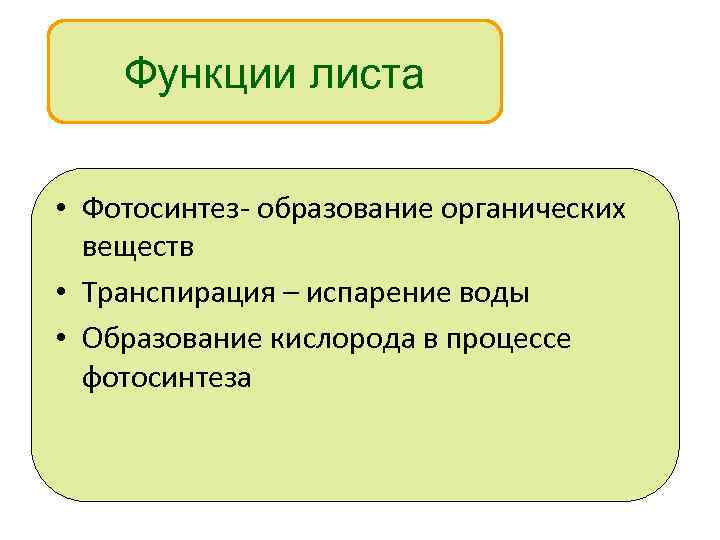 Функции листа

• Фотосинтез- образование органических веществ
• Транспирация – испарение воды
• Образование кислорода в процессе фотосинтеза